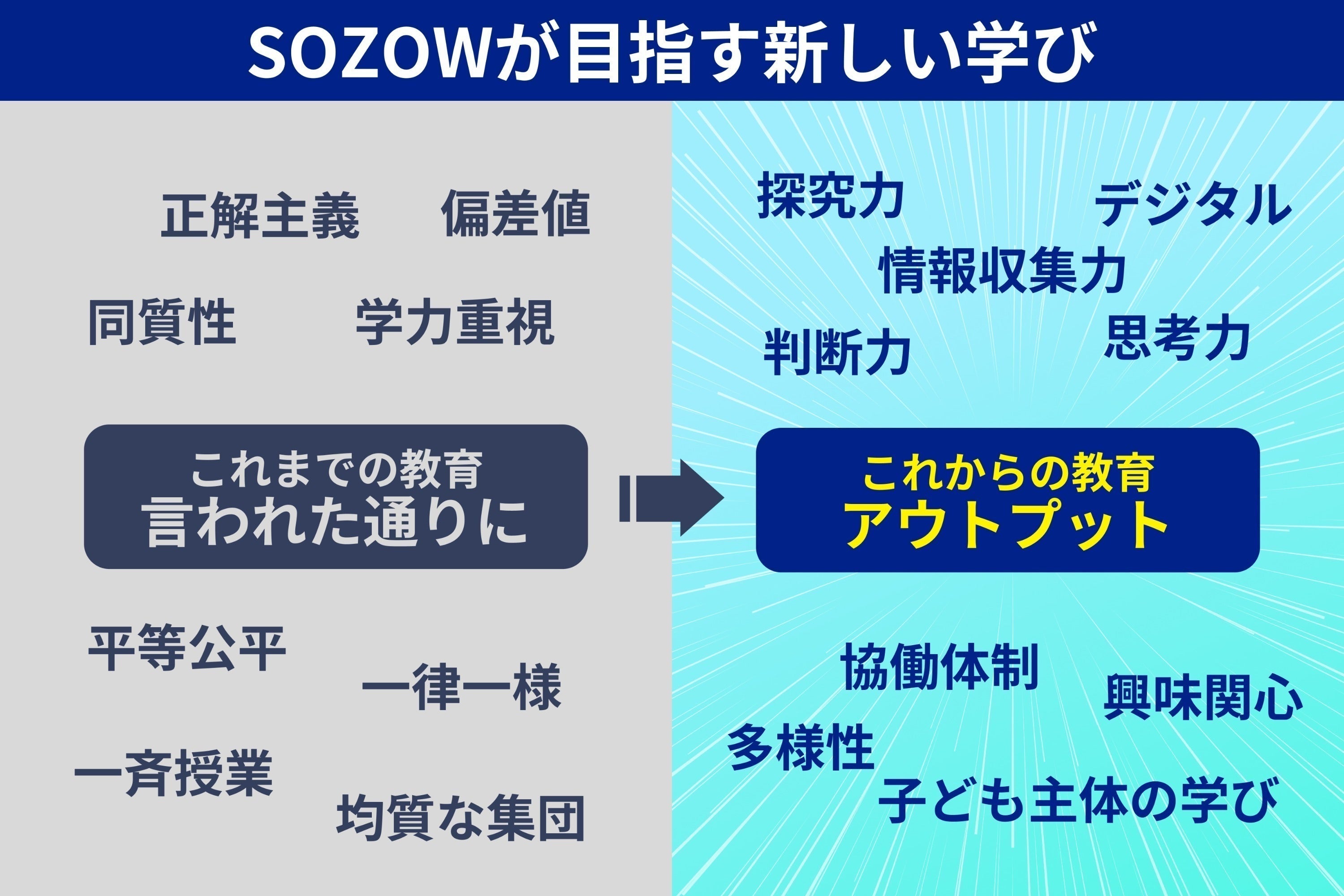 SOZOWが目指す新しい学び

正解主義　偏差値

同質性　学力重視

これまでの教育
言われた通りに

平等公平

一律一様

一斉授業

均質な集団

探究力　デジタル

情報収集力

判断力　思考力

これからの教育
アウトプット

協働体制

興味関心

多様性

子ども主体の学び